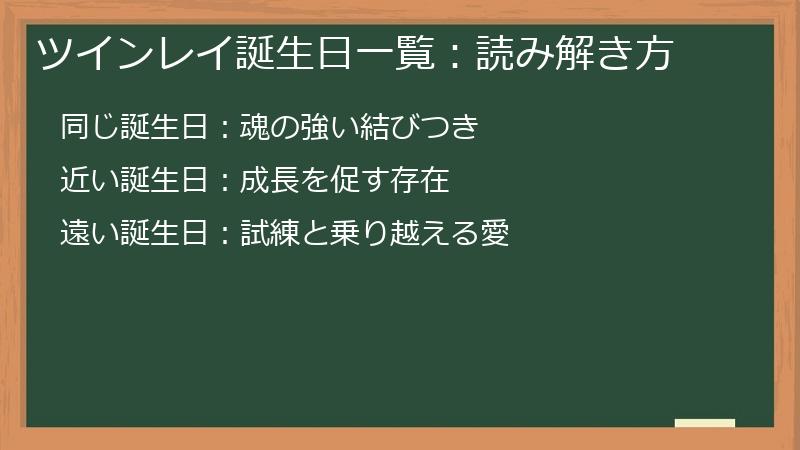 ツインレイ誕生日一覧：読み解き方

同じ誕生日：魂の強い結びつき

近い誕生日：成長を促す存在

遠い誕生日：試練と乗り越える愛